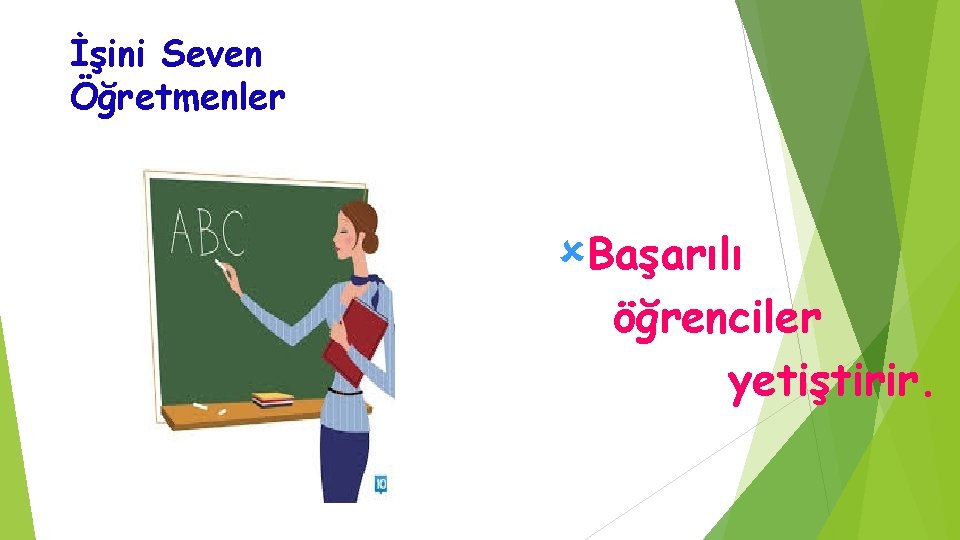 İşini Seven Öğretmenler

ABC

Başarılı öğrenciler yetiştirir.